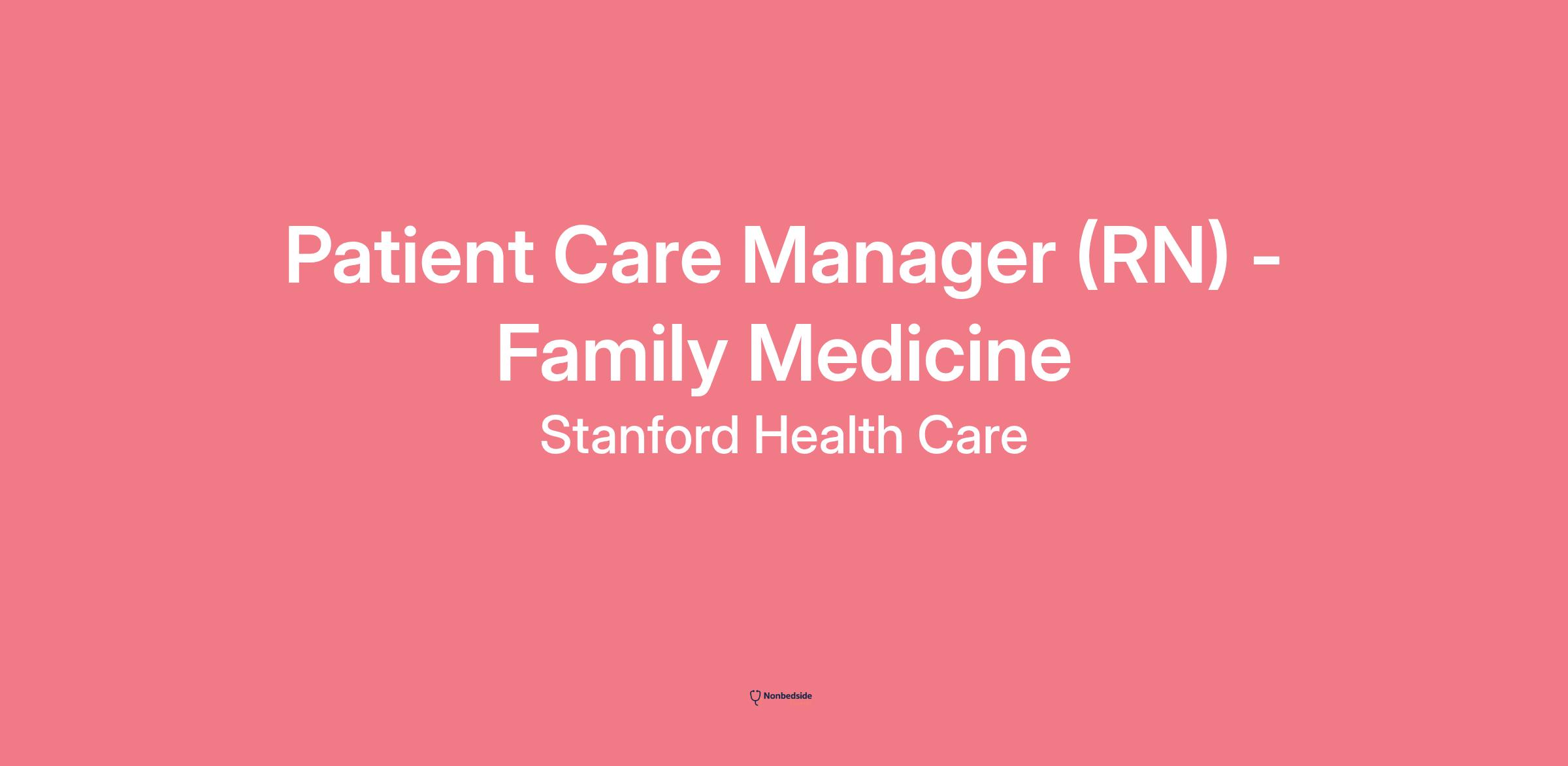 Patient Care Manager (RN) - Family Medicine

Stanford Health Care

Nonbedside